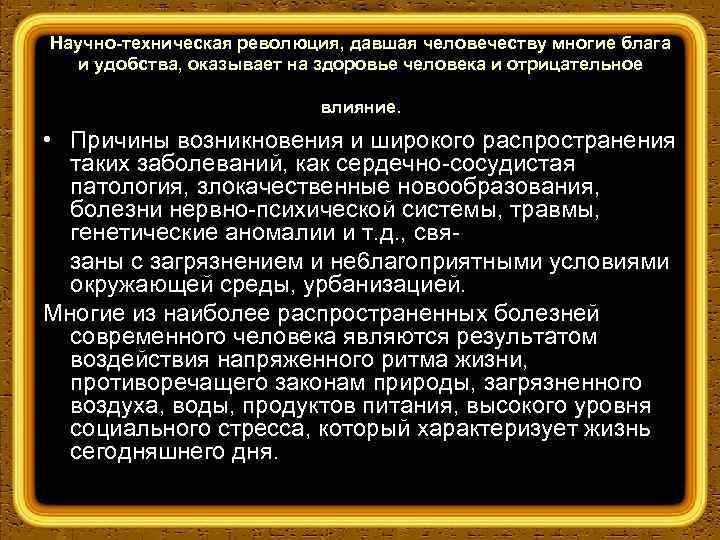 Научно-техническая революция, давшая человечеству многие блага и удобства, оказывает на здоровье человека и отрицательное

влияние.

• Причины возникновения и широкого распространения таких заболеваний, как сердечно-сосудистая патология, злокачественные новообразования, болезни нервно-психической системы, травмы, генетические аномалии и т.д., свя-
заны с загрязнением и неблагоприятными условиями окружающей среды, урбанизацией.

Многие из наиболее распространенных болезней современного человека являются результатом воздействия напряженного ритма жизни, противоречащего законам природы, загрязненного воздуха, воды, продуктов питания, высокого уровня социального стресса, который характеризует жизнь сегодняшнего дня.